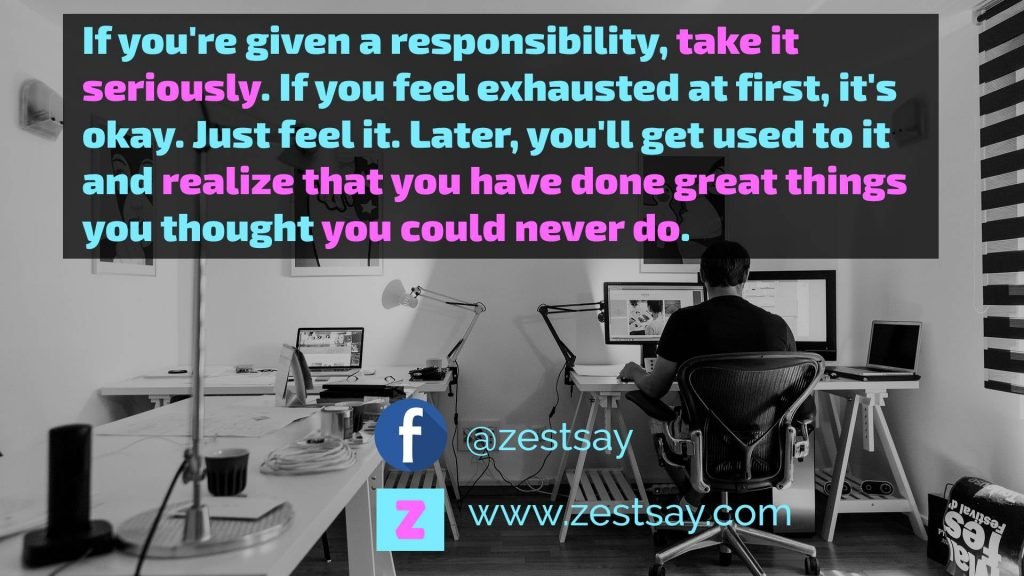 If you're given a responsibility, take it seriously. If you feel exhausted at first, it's okay. Just feel it. Later, you'll get used to it and realize that you have done great things you thought you could never do.

f @zestsay

Z www.zestsay.com